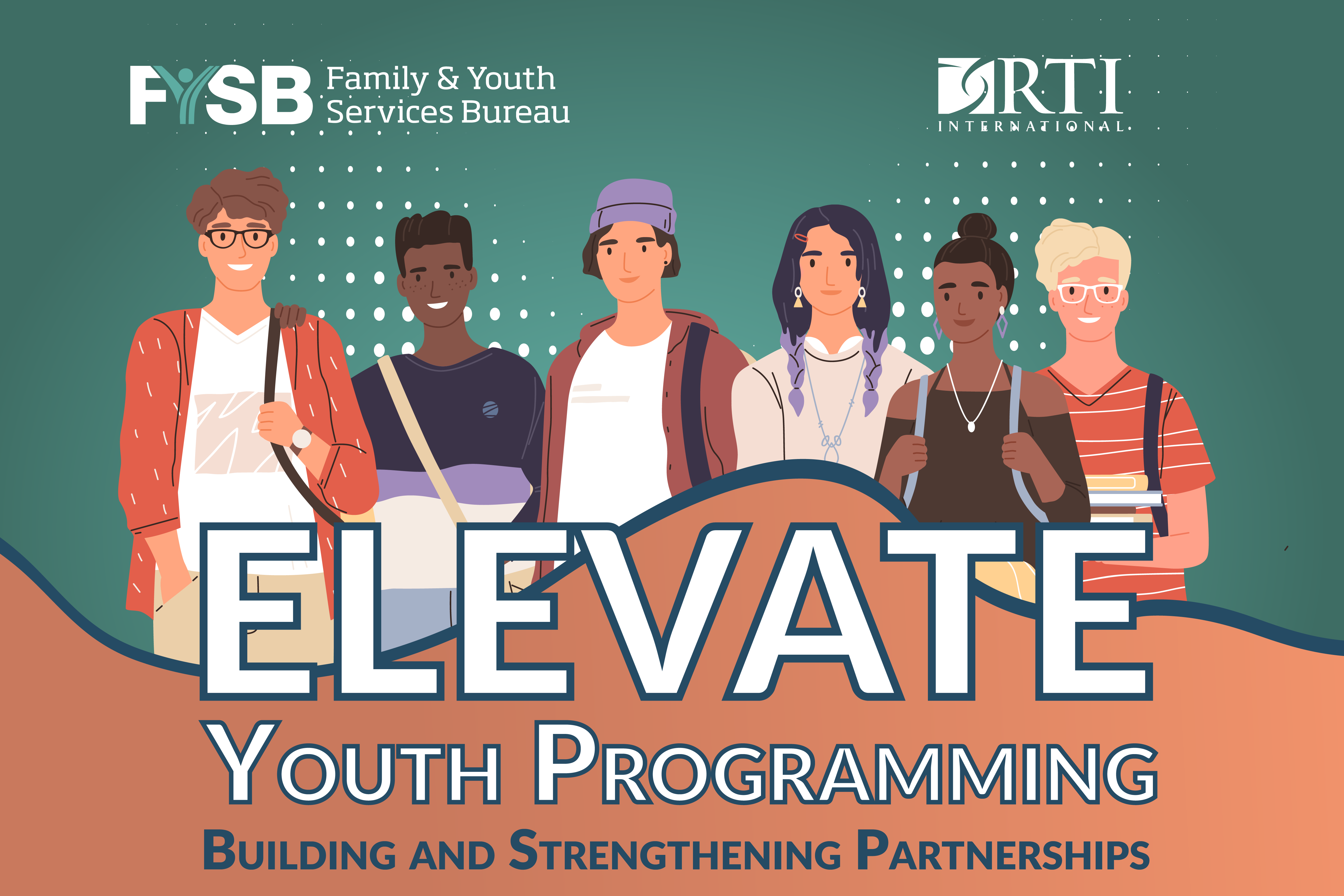 FYSB Family & Youth Services Bureau

RTI INTERNATIONAL

ELEVATE

YOUTH PROGRAMMING

BUILDING AND STRENGTHENING PARTNERSHIPS